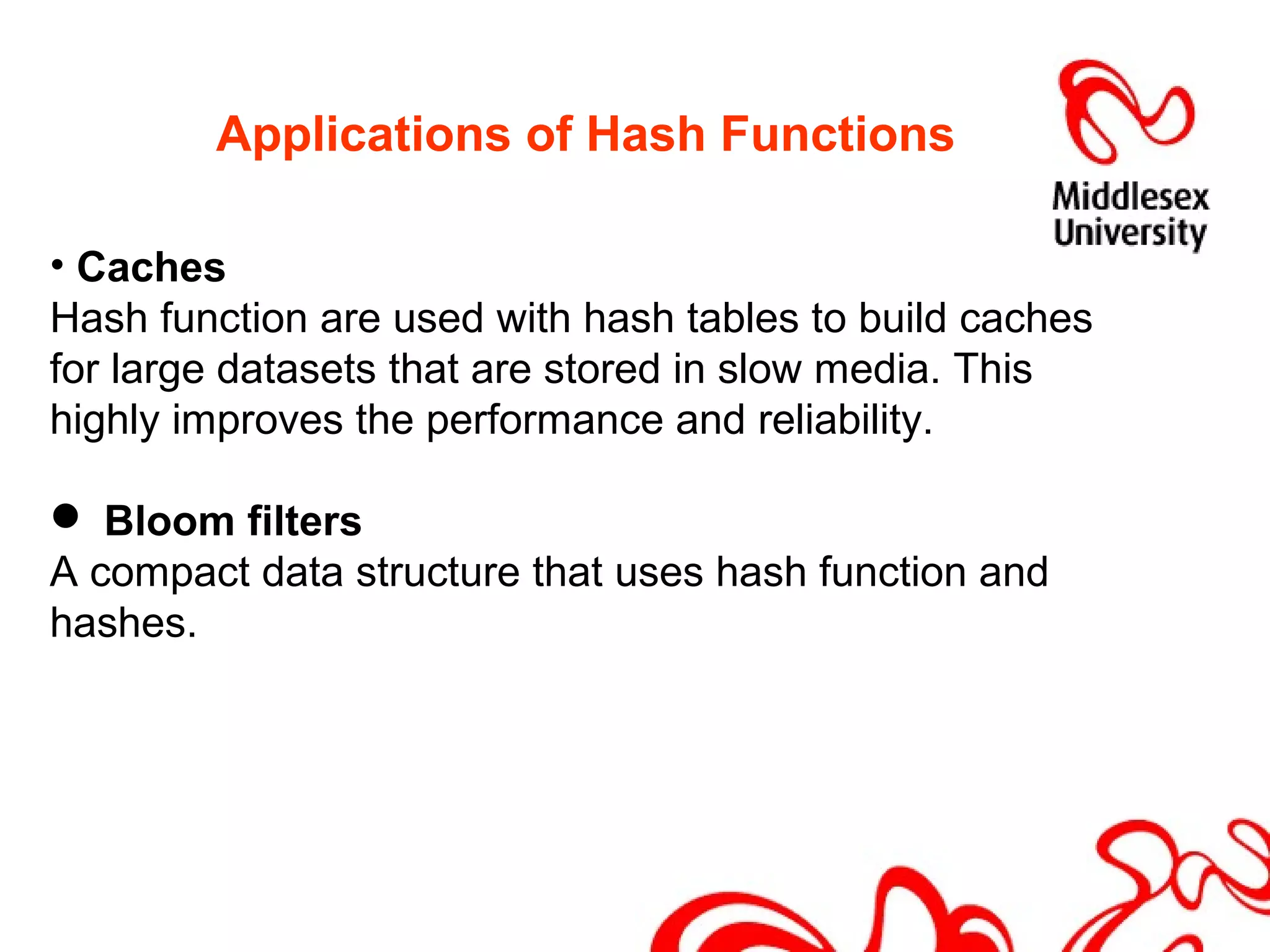 Applications of Hash Functions

Middlesex University

• Caches
Hash function are used with hash tables to build caches for large datasets that are stored in slow media. This highly improves the performance and reliability.

● Bloom filters
A compact data structure that uses hash function and hashes.